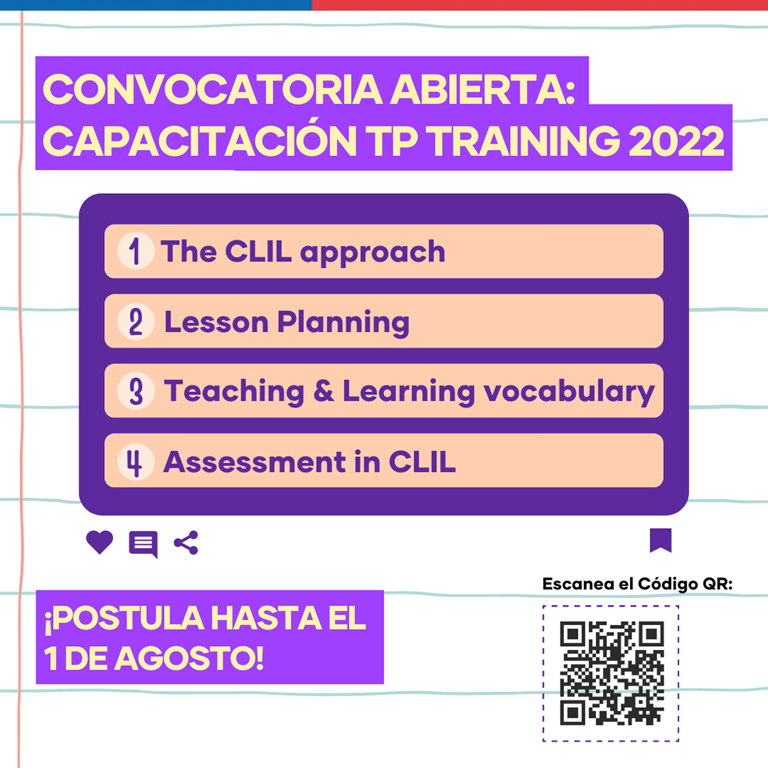 CONVOCATORIA ABIERTA:
CAPACITACIÓN TP TRAINING 2022

1 The CLIL approach

2 Lesson Planning

3 Teaching & Learning vocabulary

4 Assessment in CLIL

¡POSTULA HASTA EL
1 DE AGOSTO!

Escanea el Código QR: